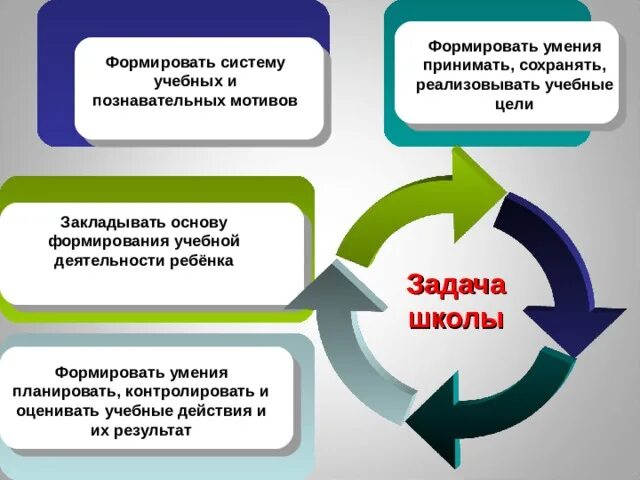 Формировать систему учебных и познавательных мотивов

Формировать умения принимать, сохранять, реализовывать учебные цели

Закладывать основу формирования учебной деятельности ребёнка

Задача школы

Формировать умения планировать, контролировать и оценивать учебные действия и их результат